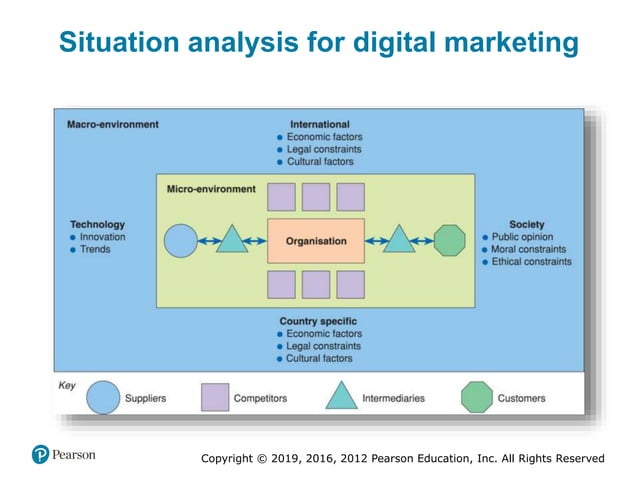 Situation analysis for digital marketing

Macro-environment

International
• Economic factors
• Legal constraints
• Cultural factors

Micro-environment

Technology
• Innovation
• Trends

Organisation

Society
• Public opinion
• Moral constraints
• Ethical constraints

Country specific
• Economic factors
• Legal constraints
• Cultural factors

Key
Suppliers
Competitors
Intermediaries
Customers

Pearson

Copyright © 2019, 2016, 2012 Pearson Education, Inc. All Rights Reserved